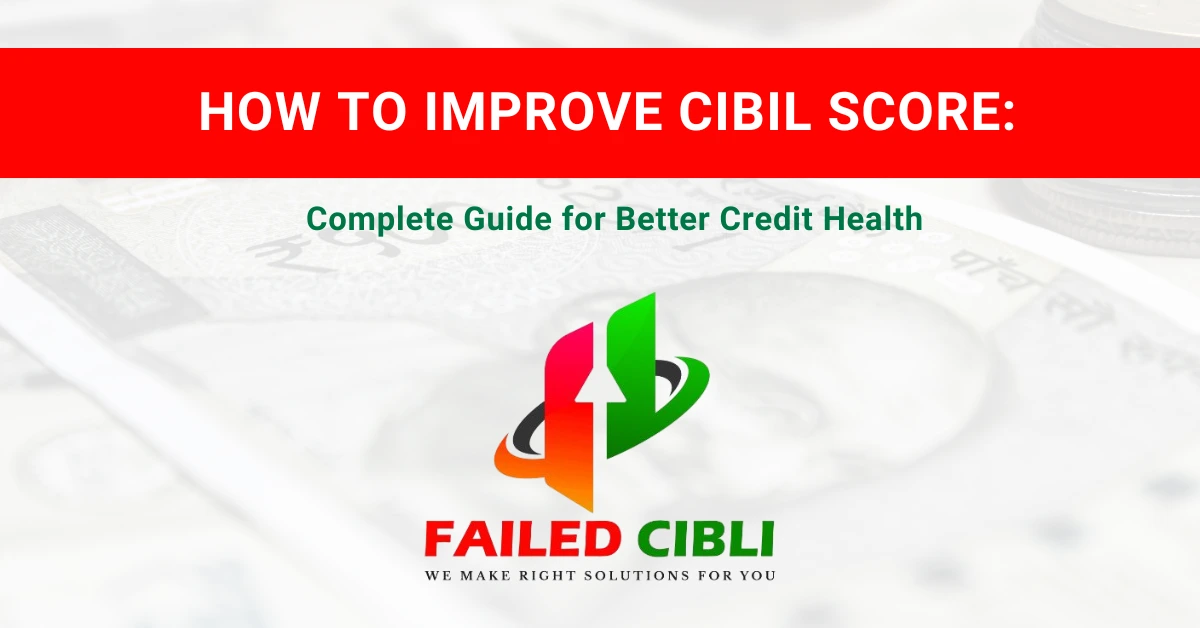 HOW TO IMPROVE CIBIL SCORE:

Complete Guide for Better Credit Health

FAILED CIBLI

WE MAKE RIGHT SOLUTIONS FOR YOU